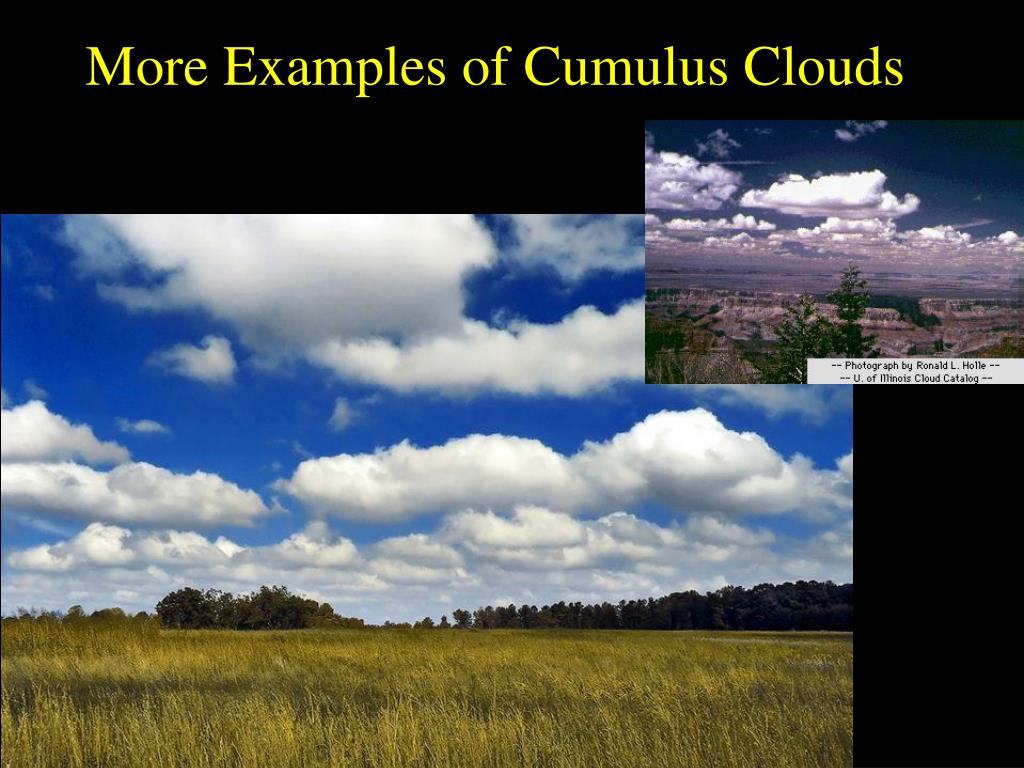 More Examples of Cumulus Clouds

-- Photograph by Ronald L. Holle --
-- U. of Illinois Cloud Catalog --